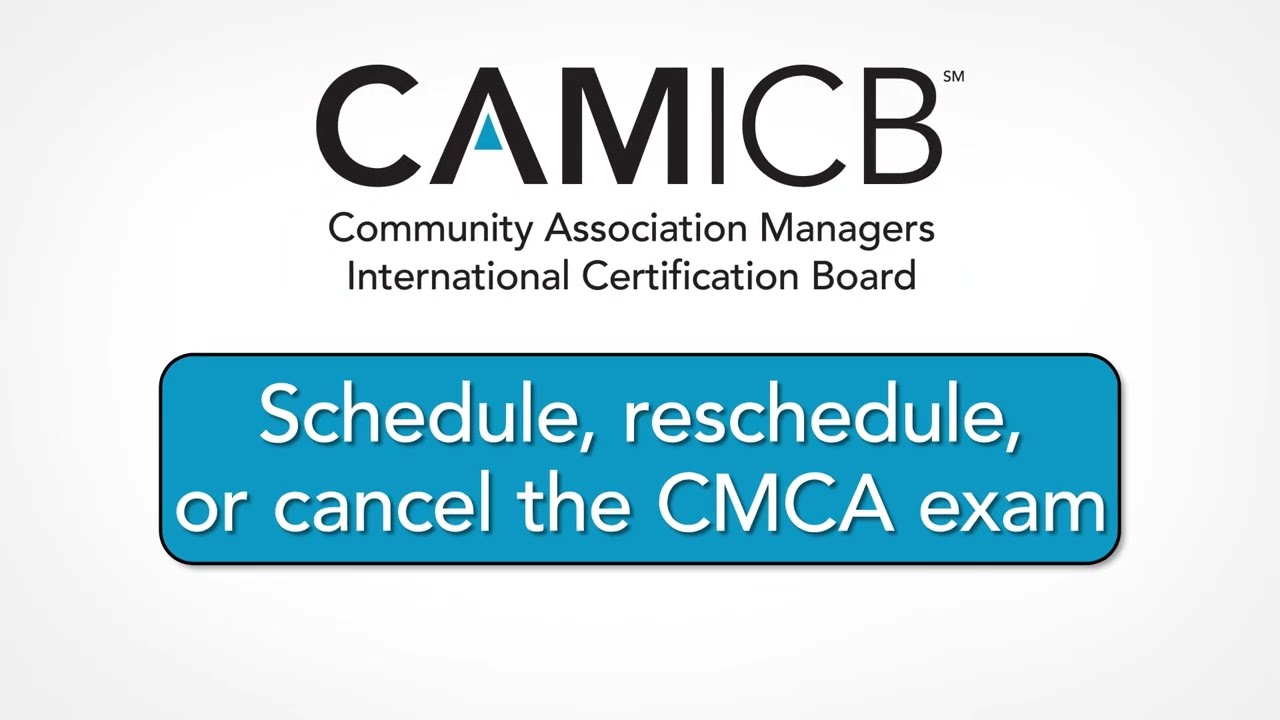 CAMICB℠

Community Association Managers
International Certification Board

Schedule, reschedule, or cancel the CMCA exam